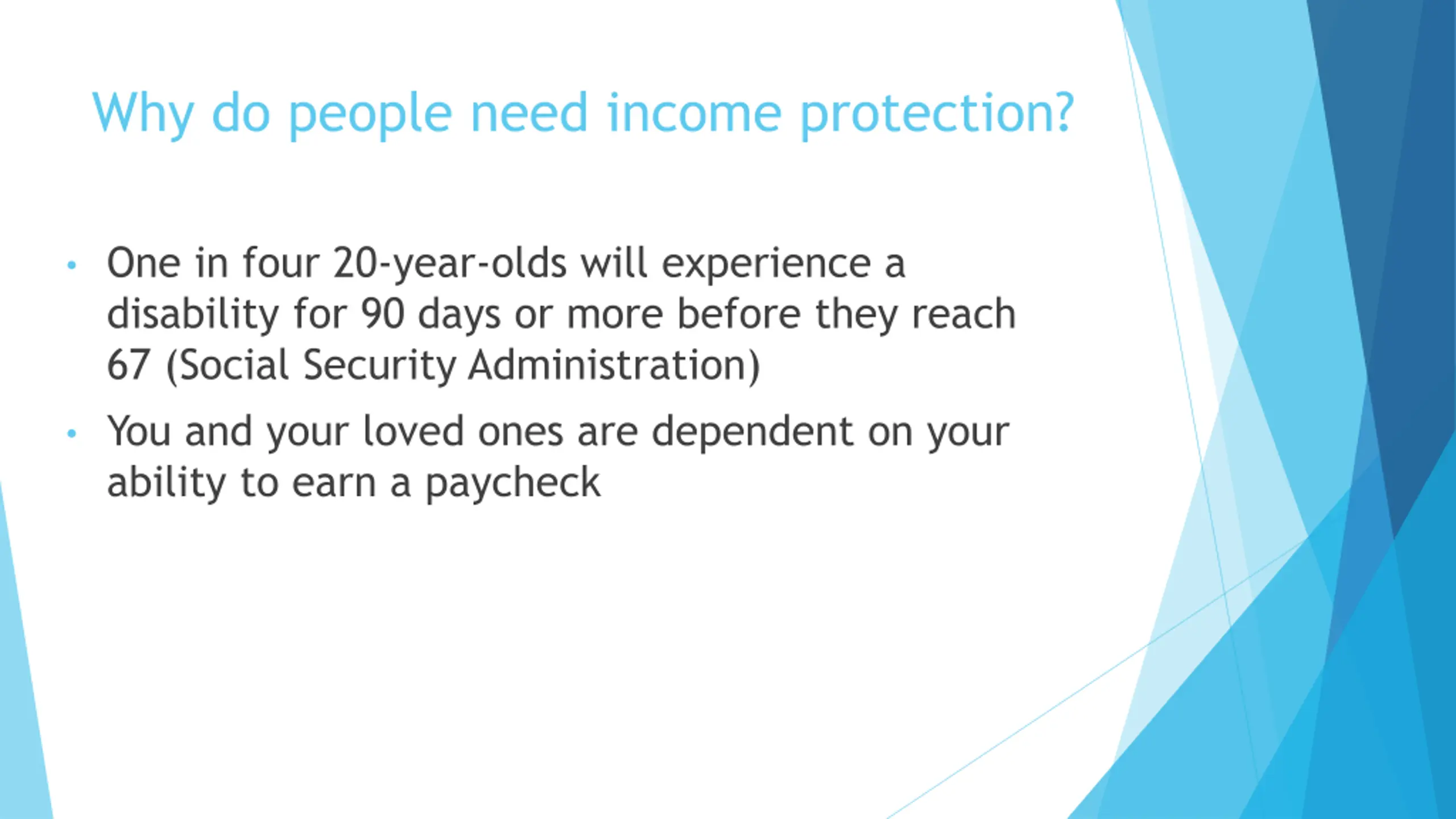 Why do people need income protection?

• One in four 20-year-olds will experience a disability for 90 days or more before they reach 67 (Social Security Administration)

• You and your loved ones are dependent on your ability to earn a paycheck